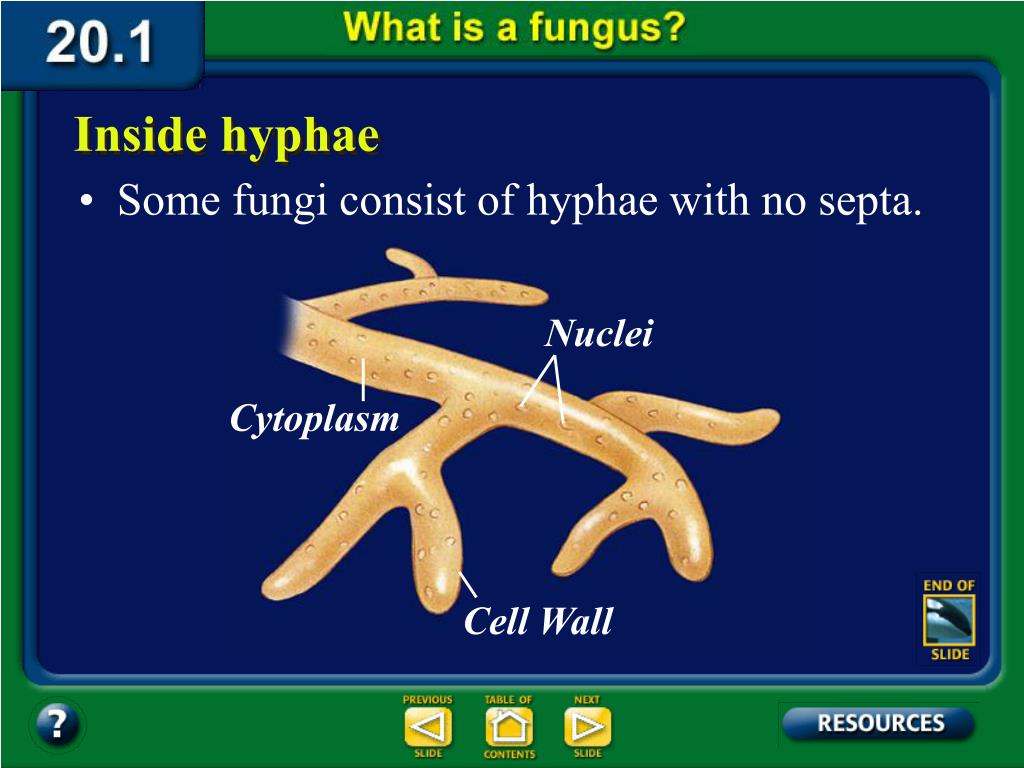 20.1 What is a fungus?

Inside hyphae

• Some fungi consist of hyphae with no septa.

Nuclei

Cytoplasm

Cell Wall

END OF SLIDE

?

PREVIOUS SLIDE

TABLE OF CONTENTS

NEXT SLIDE

RESOURCES